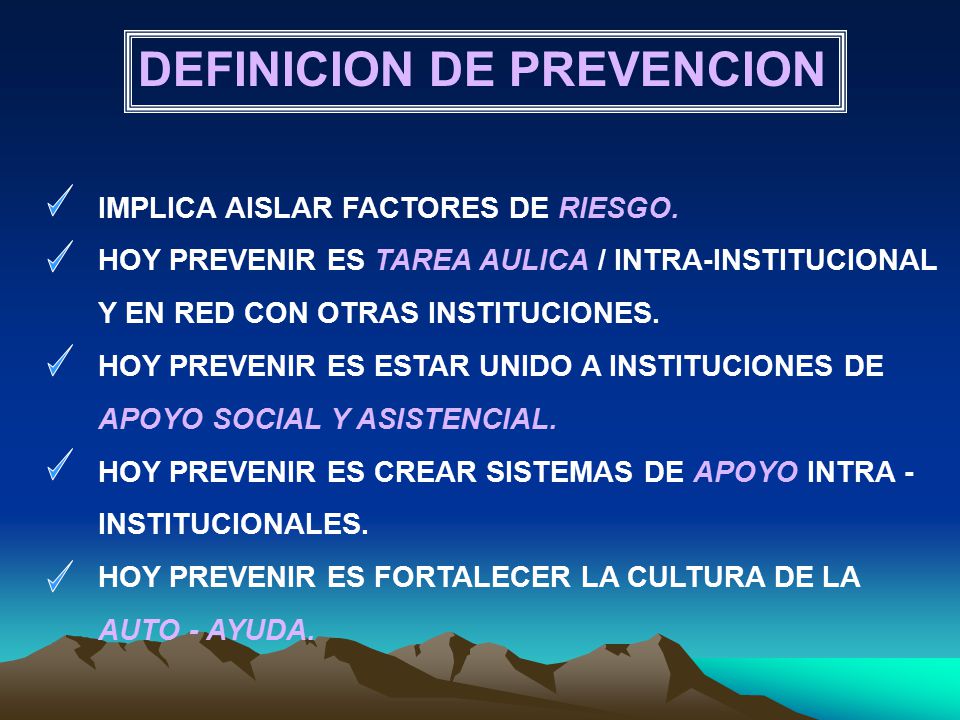 DEFINICION DE PREVENCION

✓ IMPLICA AISLAR FACTORES DE RIESGO.

✓ HOY PREVENIR ES TAREA AULICA / INTRA-INSTITUCIONAL Y EN RED CON OTRAS INSTITUCIONES.

✓ HOY PREVENIR ES ESTAR UNIDO A INSTITUCIONES DE APOYO SOCIAL Y ASISTENCIAL.

✓ HOY PREVENIR ES CREAR SISTEMAS DE APOYO INTRA - INSTITUCIONALES.

✓ HOY PREVENIR ES FORTALECER LA CULTURA DE LA AUTO - AYUDA.